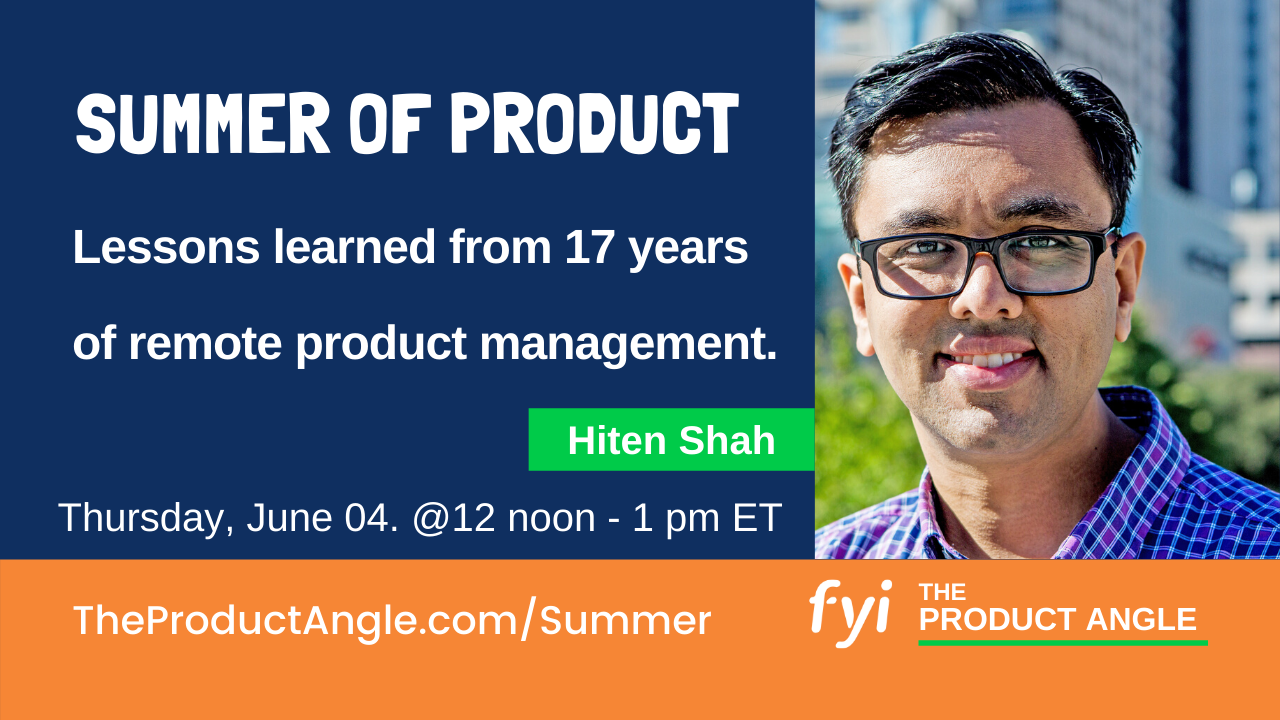 SUMMER OF PRODUCT

Lessons learned from 17 years of remote product management.

Hiten Shah

Thursday, June 04. @12 noon - 1 pm ET

TheProductAngle.com/Summer

fyi THE PRODUCT ANGLE